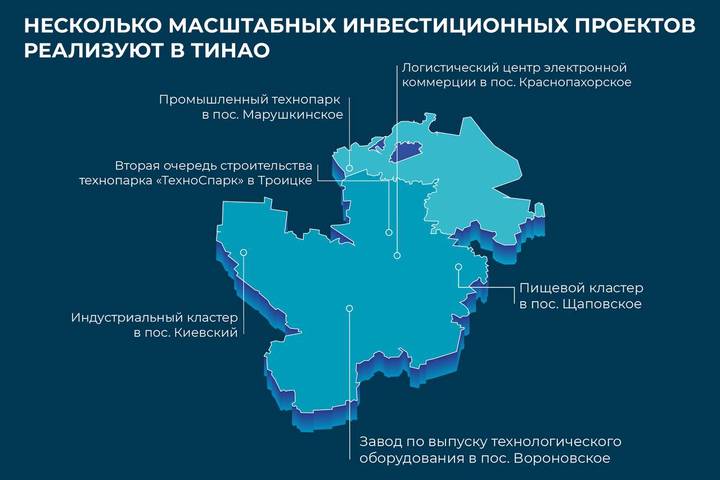 НЕСКОЛЬКО МАСШТАБНЫХ ИНВЕСТИЦИОННЫХ ПРОЕКТОВ РЕАЛИЗУЮТ В ТИНАО

Логистический центр электронной коммерции в пос. Краснопахорское

Промышленный технопарк в пос. Марушкинское

Вторая очередь строительства технопарка «ТехноСпарк» в Троицке

Пищевой кластер в пос. Щаповское

Индустриальный кластер в пос. Киевский

Завод по выпуску технологического оборудования в пос. Вороновское